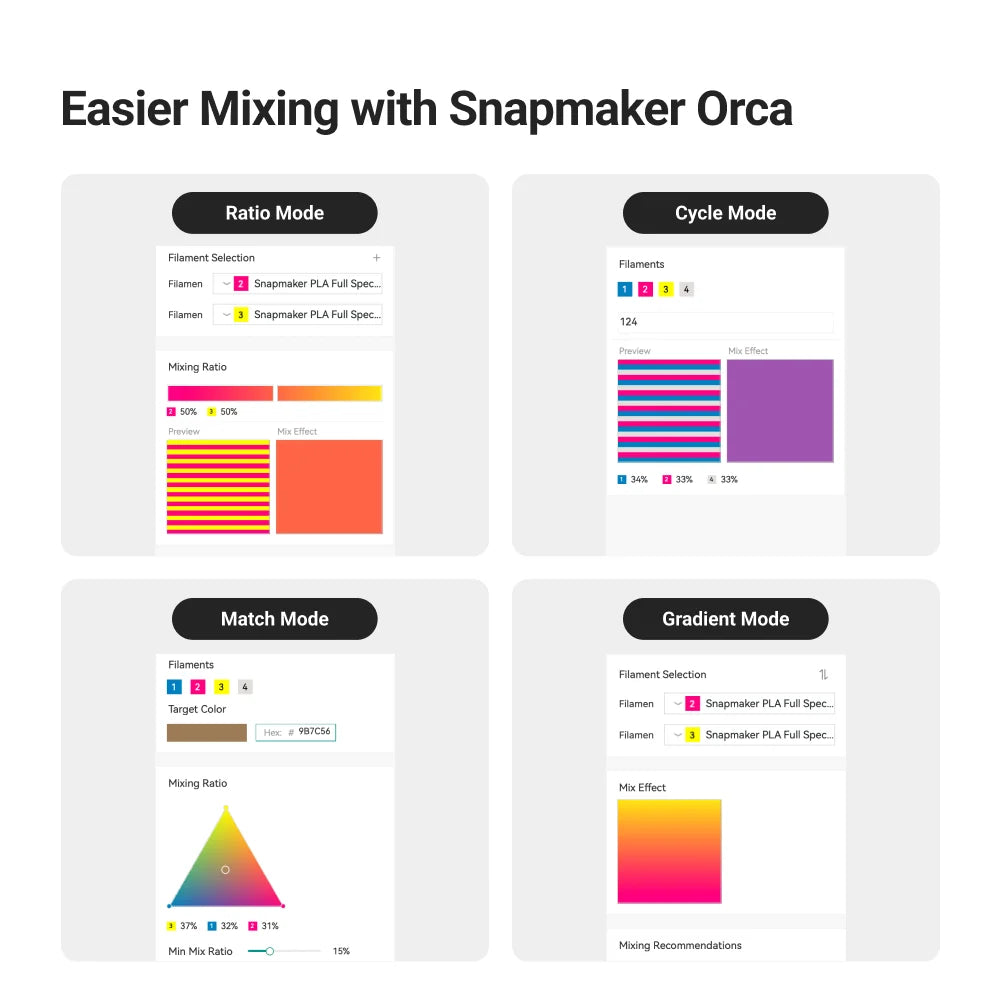 Easier Mixing with Snapmaker Orca

Ratio Mode

Filament Selection +

Filamen 2 Snapmaker PLA Full Spec...

Filamen 3 Snapmaker PLA Full Spec...

Mixing Ratio

2 50% 3 50%

Preview

Mix Effect

Cycle Mode

Filaments

1 2 3 4

124

Preview

Mix Effect

1 34% 2 33% 4 33%

Match Mode

Filaments

1 2 3 4

Target Color

Hex: # 9B7C56

Mixing Ratio

3 37% 1 32% 2 31%

Min Mix Ratio 15%

Gradient Mode

Filament Selection

Filamen 2 Snapmaker PLA Full Spec...

Filamen 3 Snapmaker PLA Full Spec...

Mix Effect

Mixing Recommendations